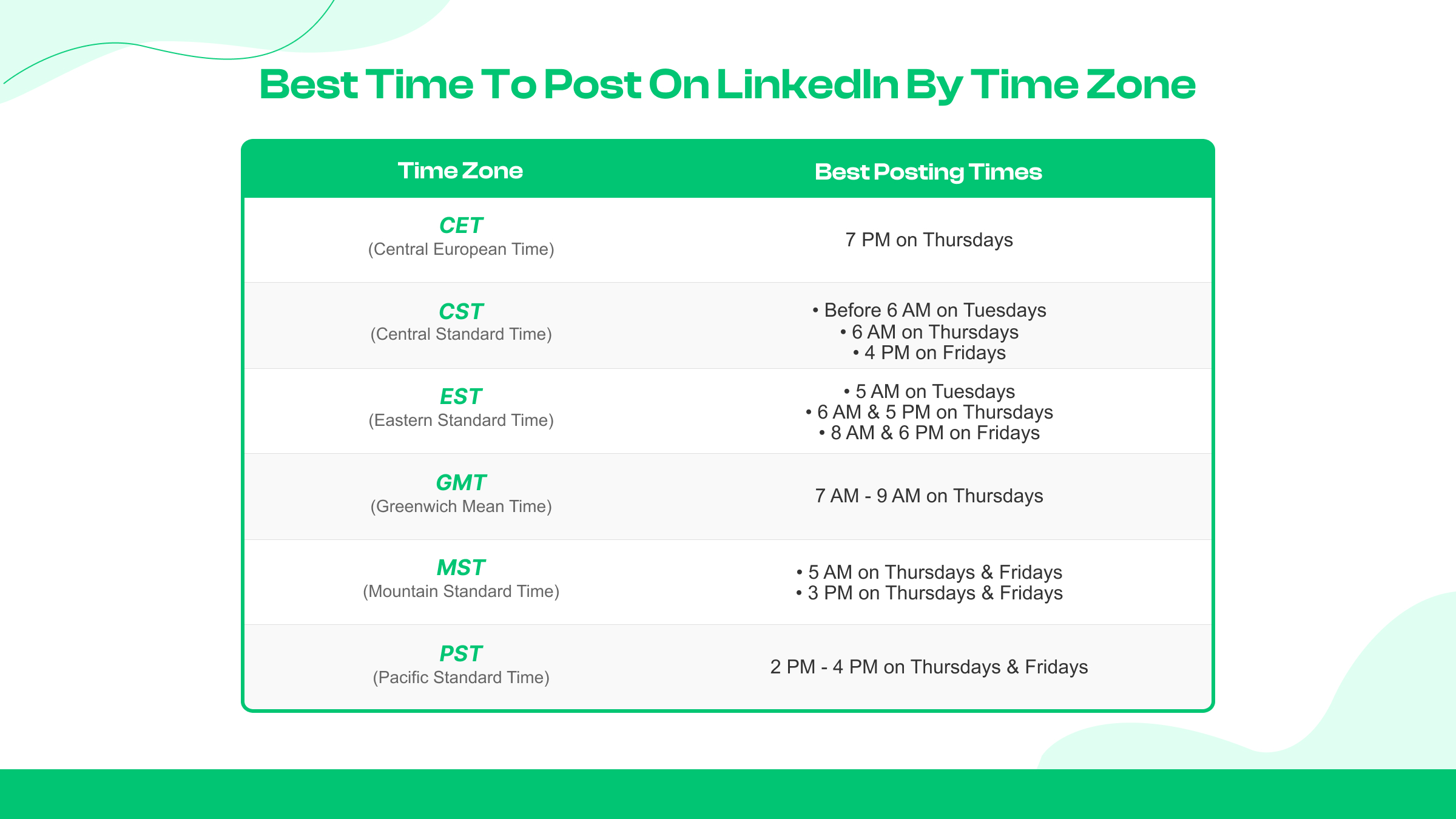 Best Time To Post On LinkedIn By Time Zone

| Time Zone | Best Posting Times |
|---|---|
| CET (Central European Time) | 7 PM on Thursdays |
| CST (Central Standard Time) | • Before 6 AM on Tuesdays • 6 AM on Thursdays • 4 PM on Fridays |
| EST (Eastern Standard Time) | • 5 AM on Tuesdays • 6 AM & 5 PM on Thursdays • 8 AM & 6 PM on Fridays |
| GMT (Greenwich Mean Time) | 7 AM - 9 AM on Thursdays |
| MST (Mountain Standard Time) | • 5 AM on Thursdays & Fridays • 3 PM on Thursdays & Fridays |
| PST (Pacific Standard Time) | 2 PM - 4 PM on Thursdays & Fridays |